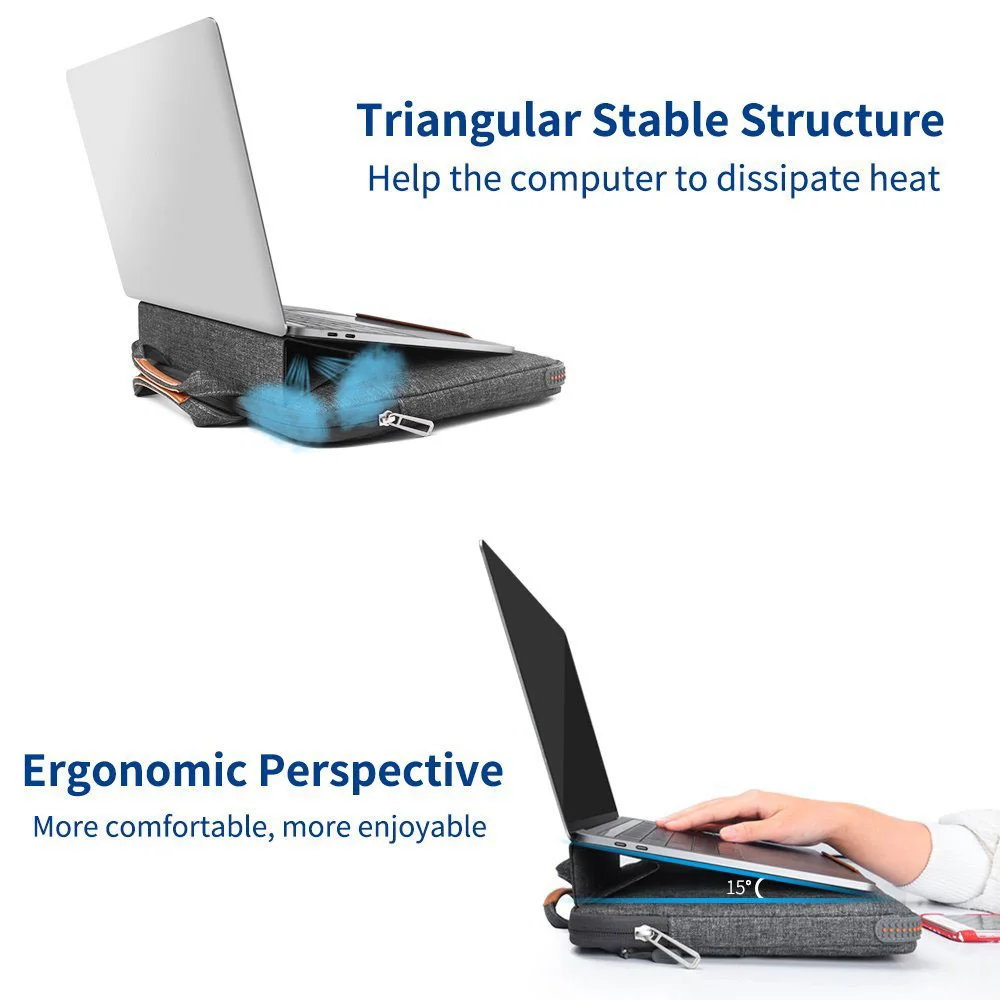 Triangular Stable Structure
Help the computer to dissipate heat

Ergonomic Perspective
More comfortable, more enjoyable

15°